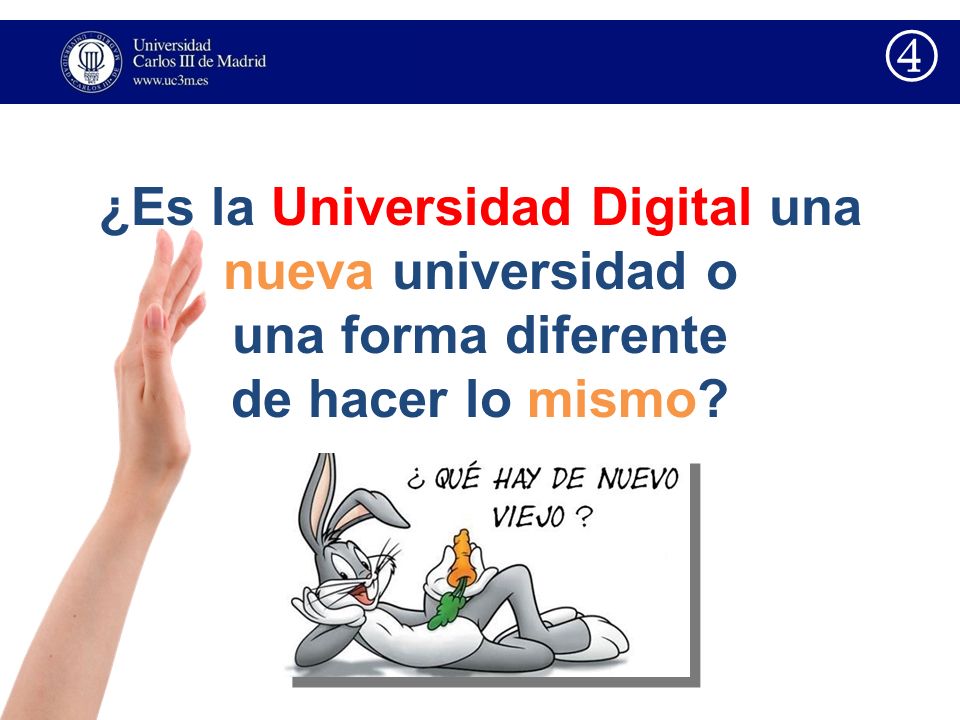 Universidad Carlos III de Madrid
www.uc3m.es

④

¿Es la Universidad Digital una nueva universidad o una forma diferente de hacer lo mismo?

¿ QUÉ HAY DE NUEVO VIEJO ?